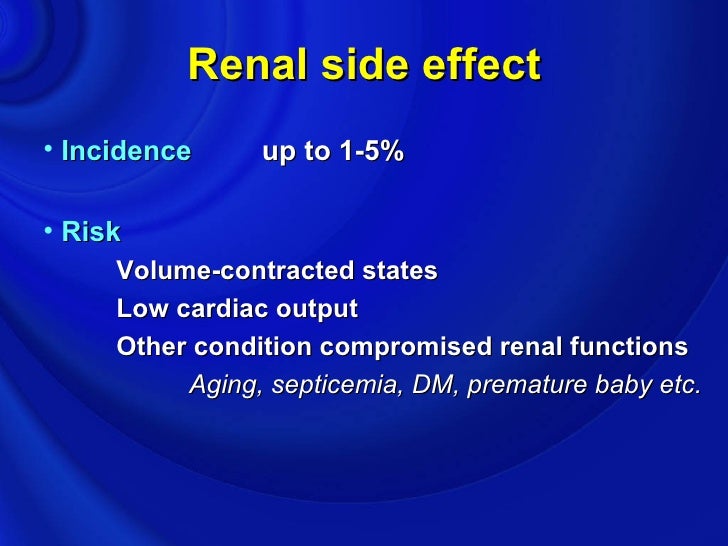 Renal side effect

• Incidence up to 1-5%

• Risk

Volume-contracted states

Low cardiac output

Other condition compromised renal functions

Aging, septicemia, DM, premature baby etc.